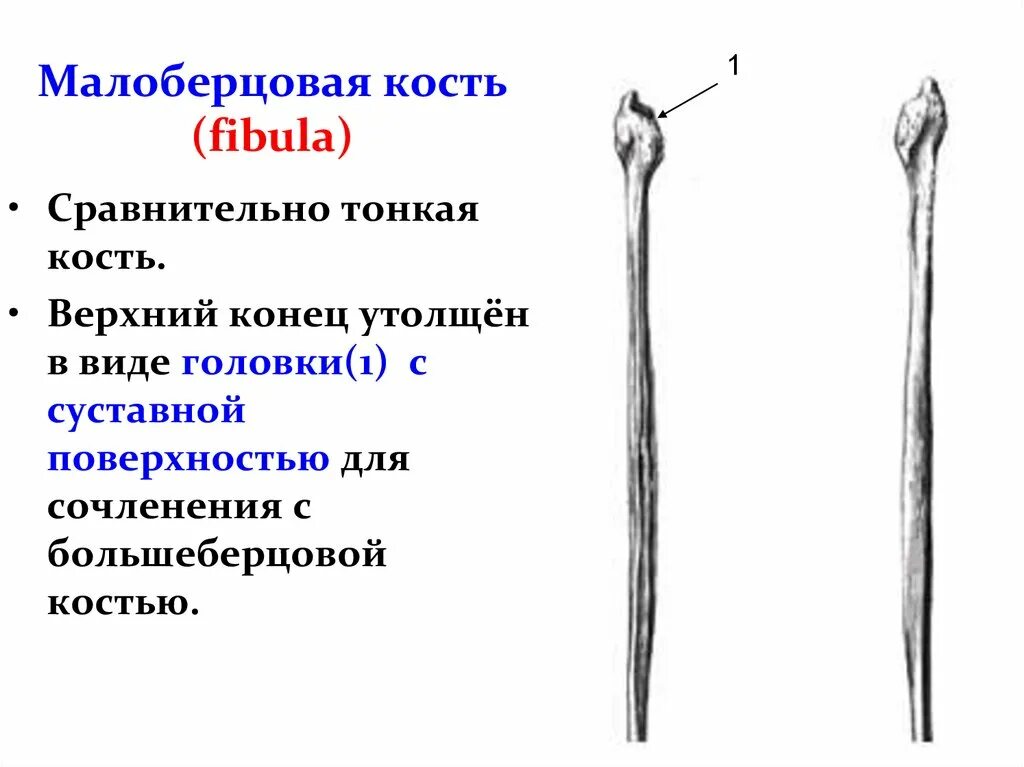 Малоберцовая кость (fibula)

• Сравнительно тонкая кость.

• Верхний конец утолщён в виде головки(1) с суставной поверхностью для сочленения с большеберцовой костью.

1